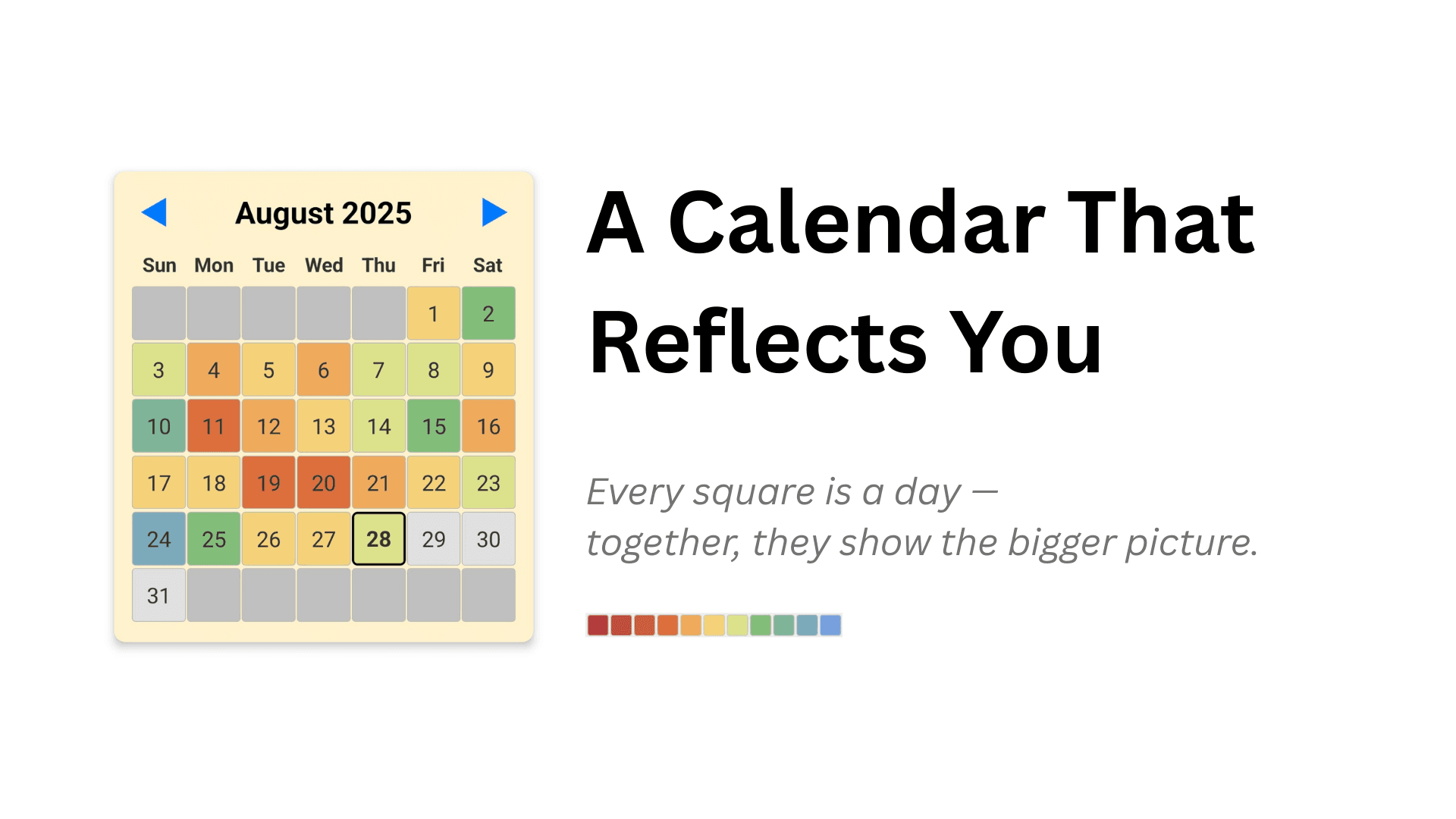 August 2025

| Sun | Mon | Tue | Wed | Thu | Fri | Sat |
|---|---|---|---|---|---|---|
| | | | | | 1 | 2 |
| 3 | 4 | 5 | 6 | 7 | 8 | 9 |
| 10 | 11 | 12 | 13 | 14 | 15 | 16 |
| 17 | 18 | 19 | 20 | 21 | 22 | 23 |
| 24 | 25 | 26 | 27 | 28 | 29 | 30 |
| 31 | | | | | | |

A Calendar That Reflects You

Every square is a day — together, they show the bigger picture.